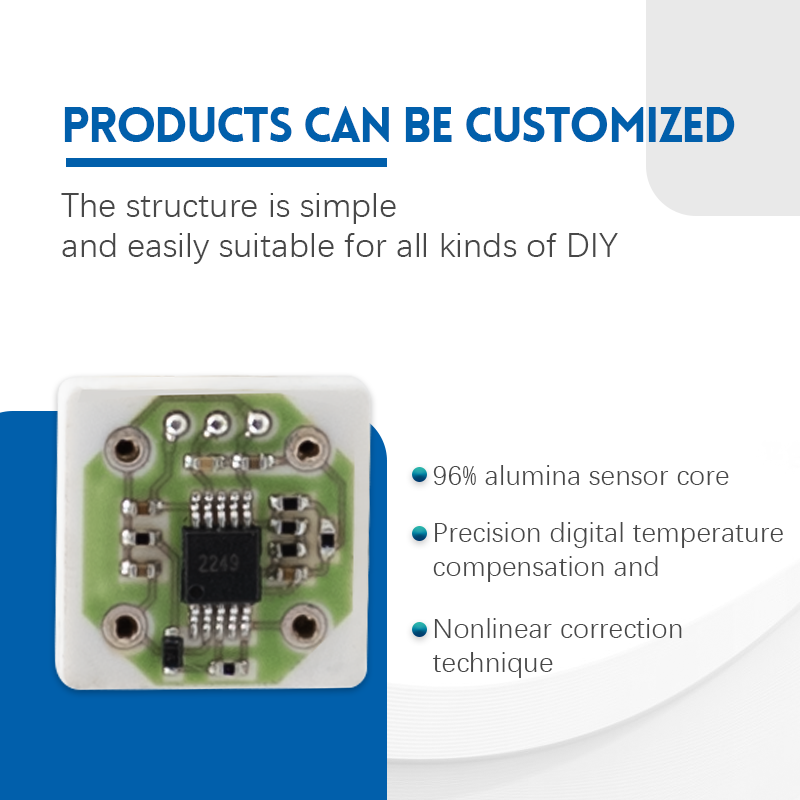 PRODUCTS CAN BE CUSTOMIZED

The structure is simple
and easily suitable for all kinds of DIY

2249

96% alumina sensor core

Precision digital temperature compensation and

Nonlinear correction technique